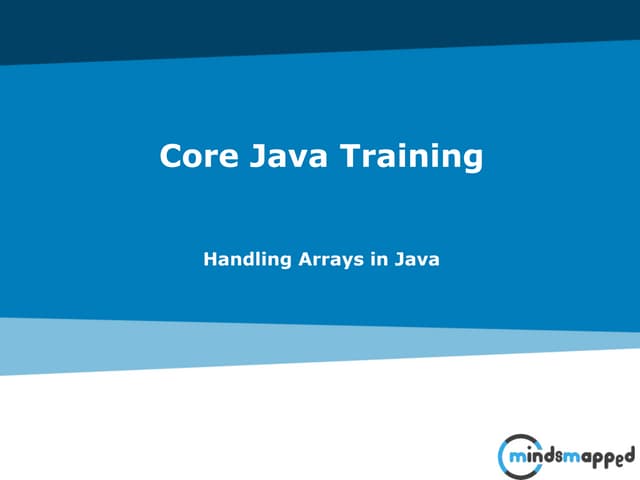 Core Java Training

Handling Arrays in Java

mindsmapped